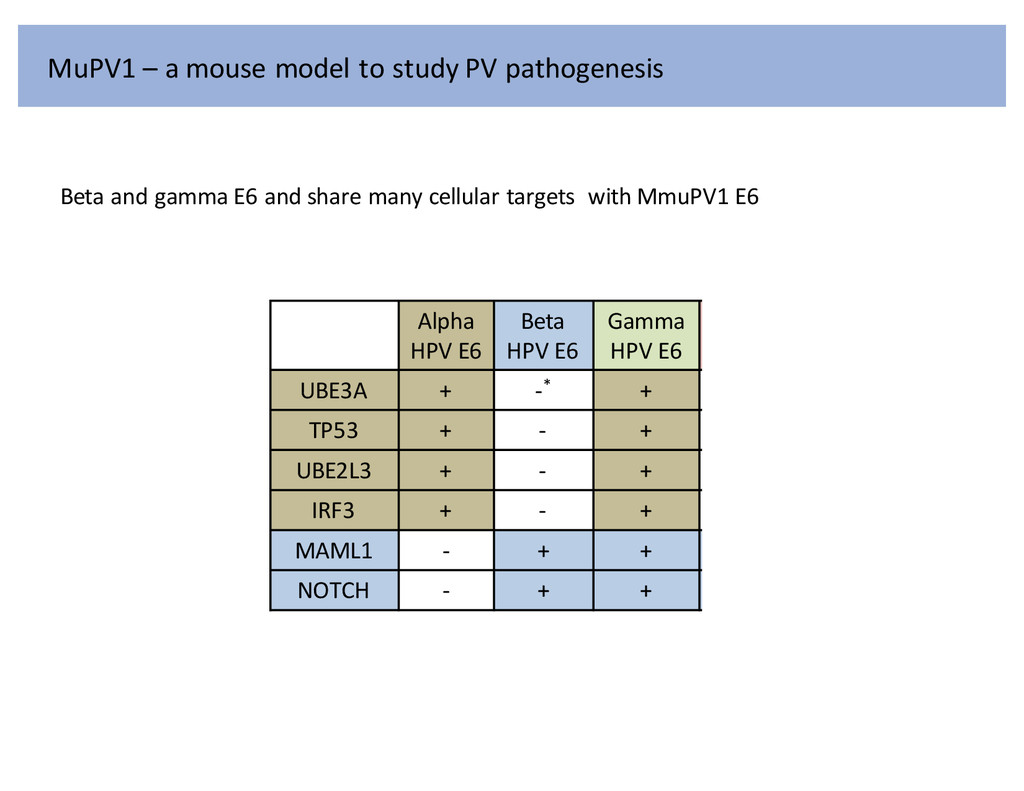 MuPV1 – a mouse model to study PV pathogenesis

Beta and gamma E6 and share many cellular targets with MmuPV1 E6

|  | Alpha HPV E6 | Beta HPV E6 | Gamma HPV E6 |
|---|---|---|---|
| UBE3A | + | -* | + |
| TP53 | + | - | + |
| UBE2L3 | + | - | + |
| IRF3 | + | - | + |
| MAML1 | - | + | + |
| NOTCH | - | + | + |